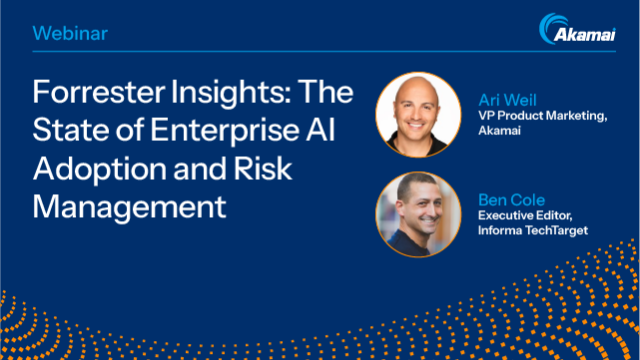 Webinar

Akamai

Forrester Insights: The State of Enterprise AI Adoption and Risk Management

Ari Weil
VP Product Marketing, Akamai

Ben Cole
Executive Editor, Informa TechTarget